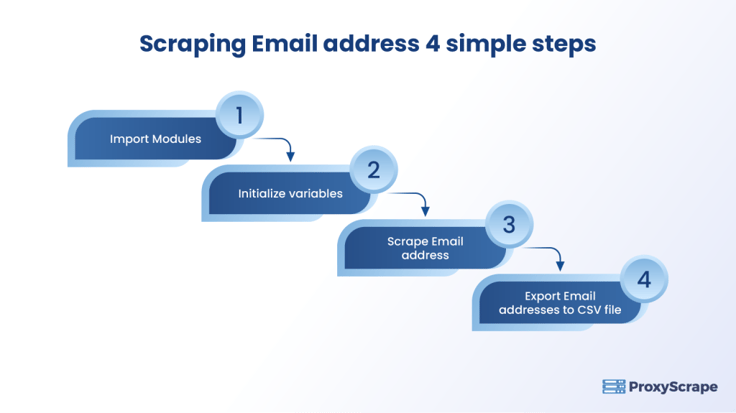 Scraping Email address 4 simple steps

1
Import Modules

2
Initialize variables

3
Scrape Email address

4
Export Email addresses to CSV file

ProxyScrape